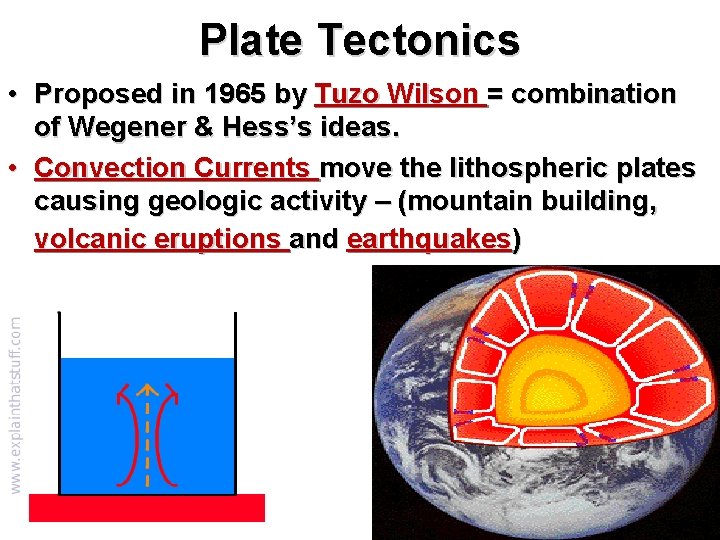 Plate Tectonics

• Proposed in 1965 by Tuzo Wilson = combination of Wegener & Hess's ideas.

• Convection Currents move the lithospheric plates causing geologic activity – (mountain building, volcanic eruptions and earthquakes)

www.explainthatstuff.com